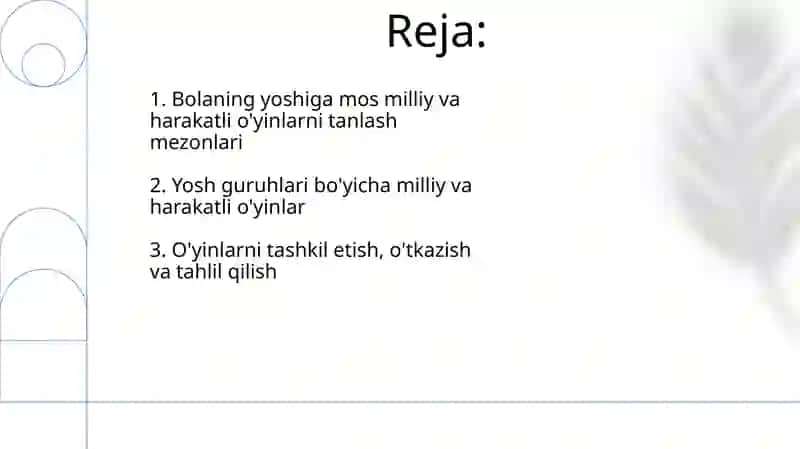 Reja:

1. Bolaning yoshiga mos milliy va harakatli o'yinlarni tanlash mezonlari

2. Yosh guruhlari bo'yicha milliy va harakatli o'yinlar

3. O'yinlarni tashkil etish, o'tkazish va tahlil qilish